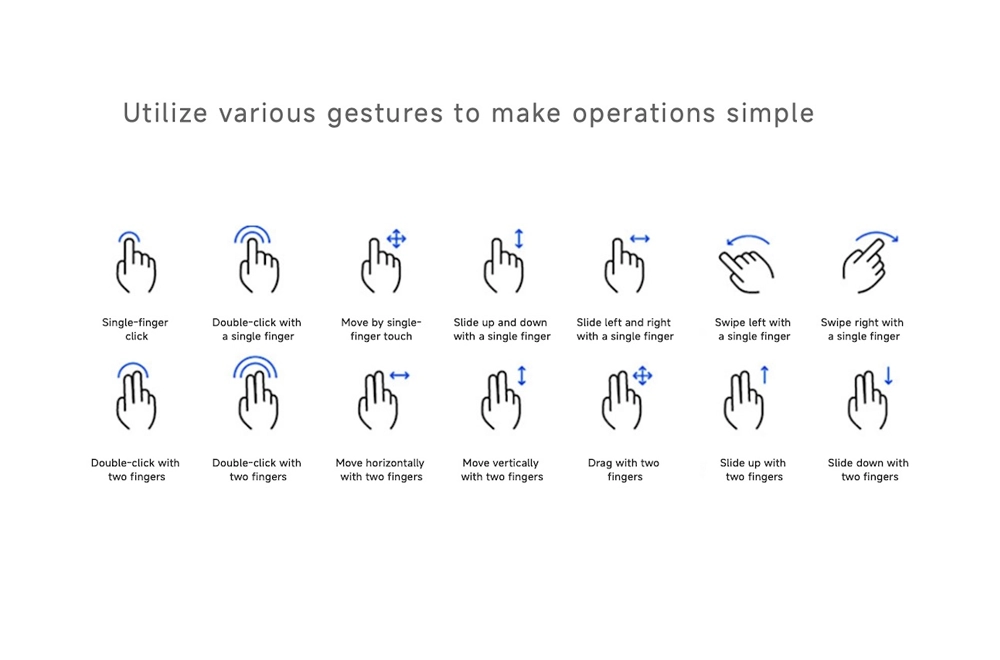 Utilize various gestures to make operations simple

Single-finger click

Double-click with a single finger

Move by single-finger touch

Slide up and down with a single finger

Slide left and right with a single finger

Swipe left with a single finger

Swipe right with a single finger

Double-click with two fingers

Double-click with two fingers

Move horizontally with two fingers

Move vertically with two fingers

Drag with two fingers

Slide up with two fingers

Slide down with two fingers